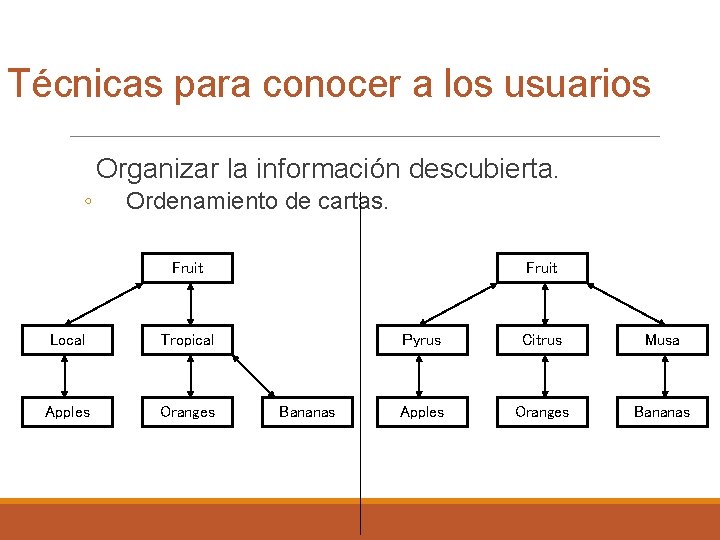 Técnicas para conocer a los usuarios

Organizar la información descubierta.
◦ Ordenamiento de cartas.

Fruit

Local

Tropical

Apples

Oranges

Bananas

Fruit

Pyrus

Citrus

Musa

Apples

Oranges

Bananas